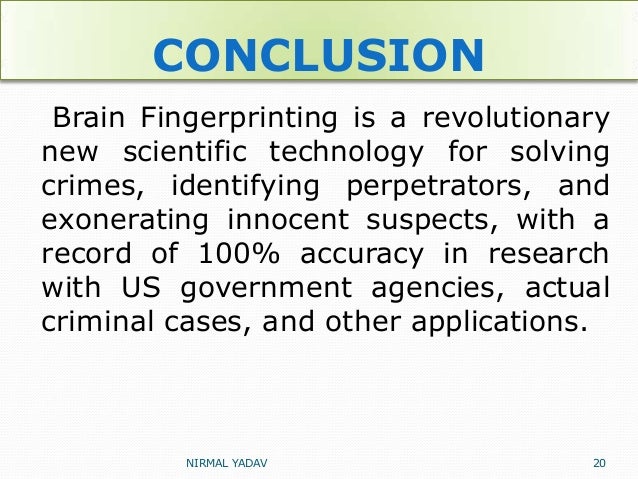 CONCLUSION

Brain Fingerprinting is a revolutionary new scientific technology for solving crimes, identifying perpetrators, and exonerating innocent suspects, with a record of 100% accuracy in research with US government agencies, actual criminal cases, and other applications.

NIRMAL YADAV

20